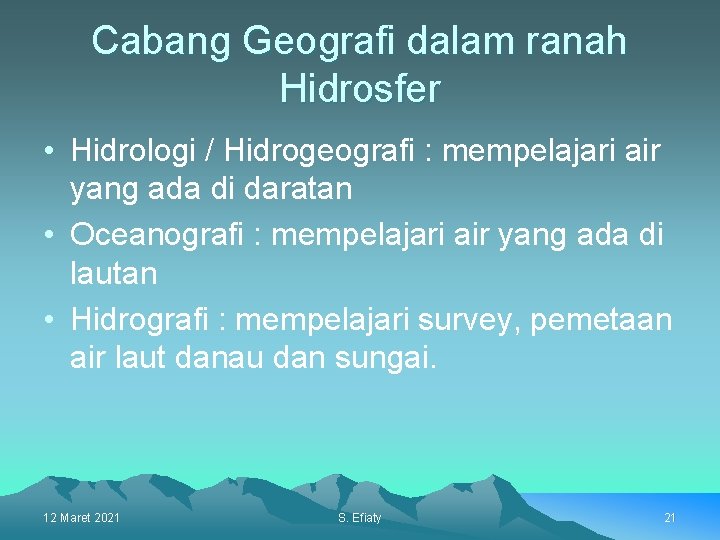 Cabang Geografi dalam ranah Hidrosfer

• Hidrologi / Hidrogeografi : mempelajari air yang ada di daratan
• Oceanografi : mempelajari air yang ada di lautan
• Hidrografi : mempelajari survey, pemetaan air laut danau dan sungai.

12 Maret 2021
S. Efiaty
21